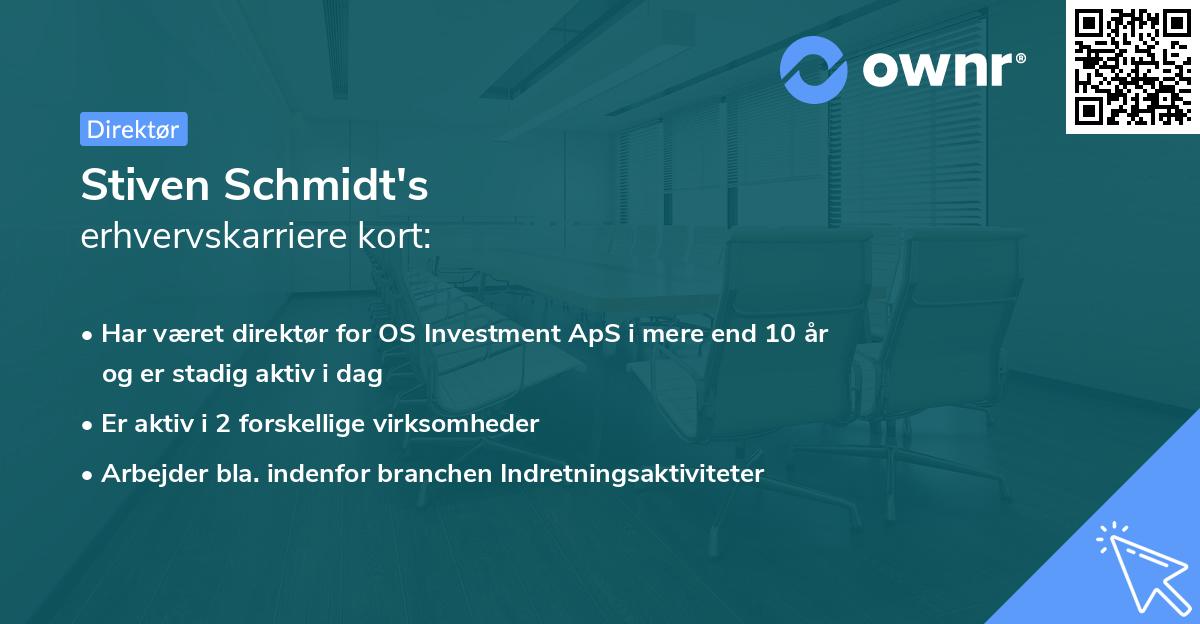 ownr®

Direktør

Stiven Schmidt's
erhvervskarriere kort:

• Har været direktør for OS Investment ApS i mere end 10 år og er stadig aktiv i dag
• Er aktiv i 2 forskellige virksomheder
• Arbejder bla. indenfor branchen Indretningsaktiviteter